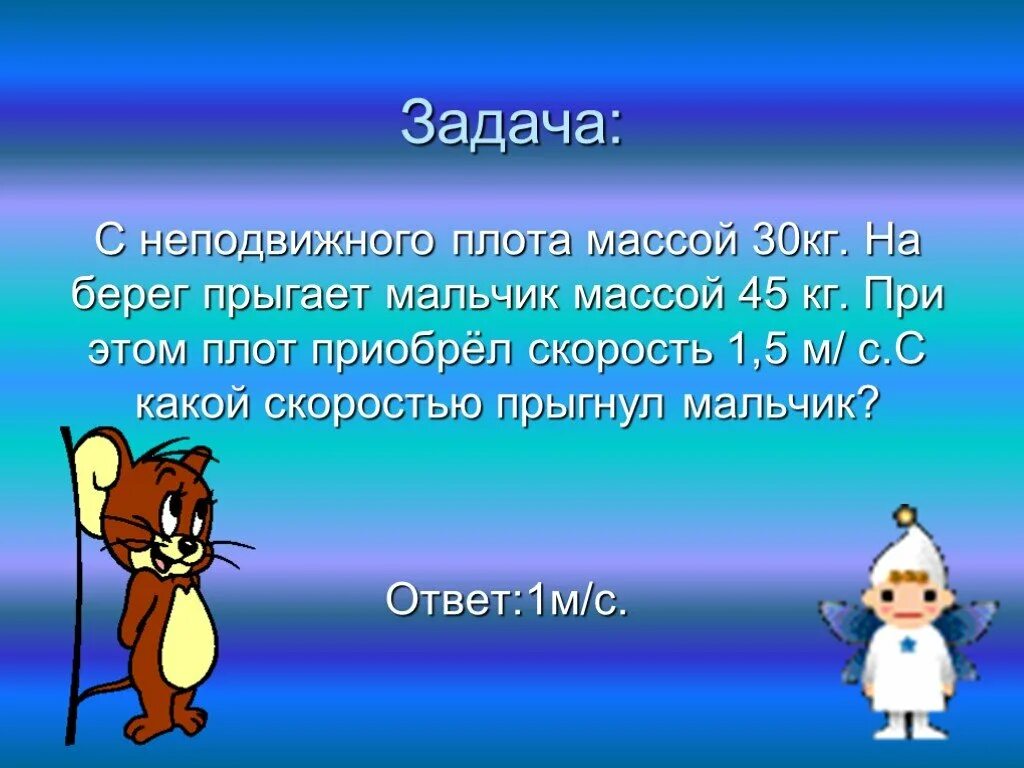 Задача:

С неподвижного плота массой 30кг. На берег прыгает мальчик массой 45 кг. При этом плот приобрёл скорость 1,5 м/ с.С какой скоростью прыгнул мальчик?

Ответ:1м/с.